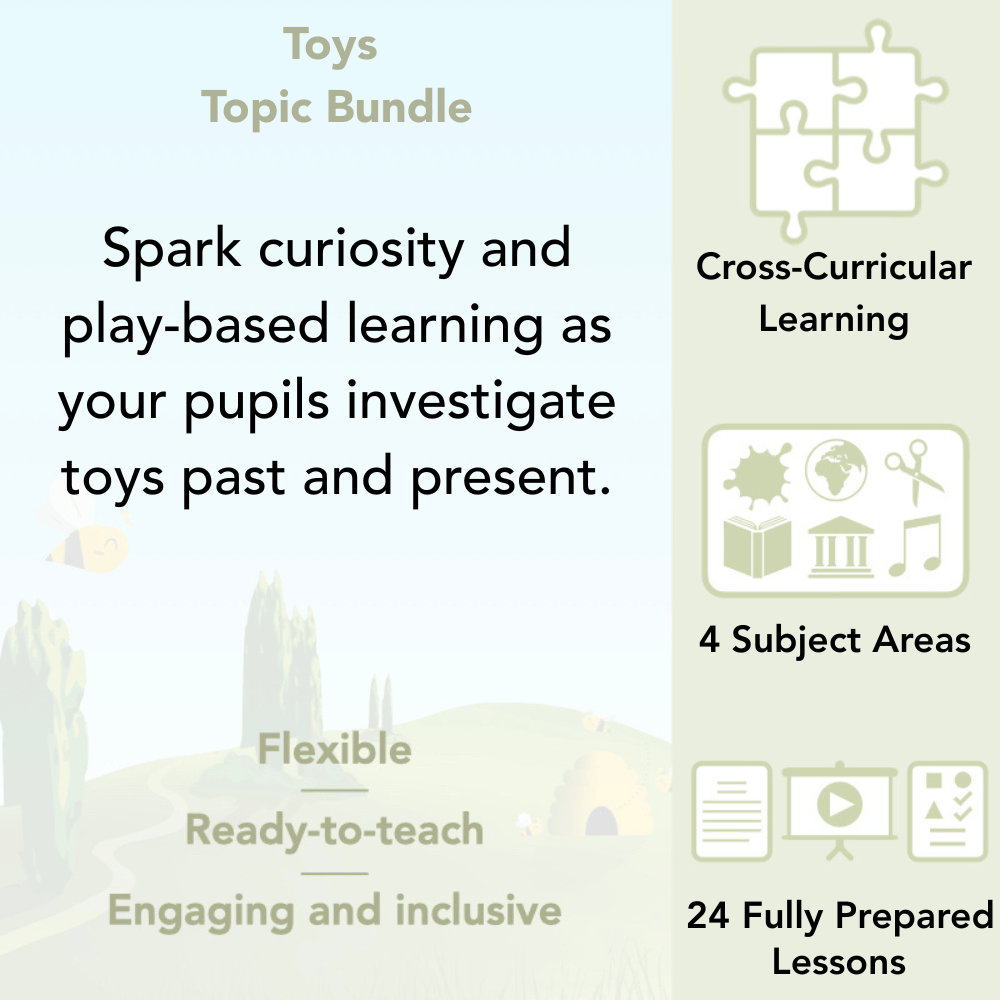 Toys
Topic Bundle

Spark curiosity and play-based learning as your pupils investigate toys past and present.

Flexible

Ready-to-teach

Engaging and inclusive

Cross-Curricular Learning

4 Subject Areas

24 Fully Prepared Lessons